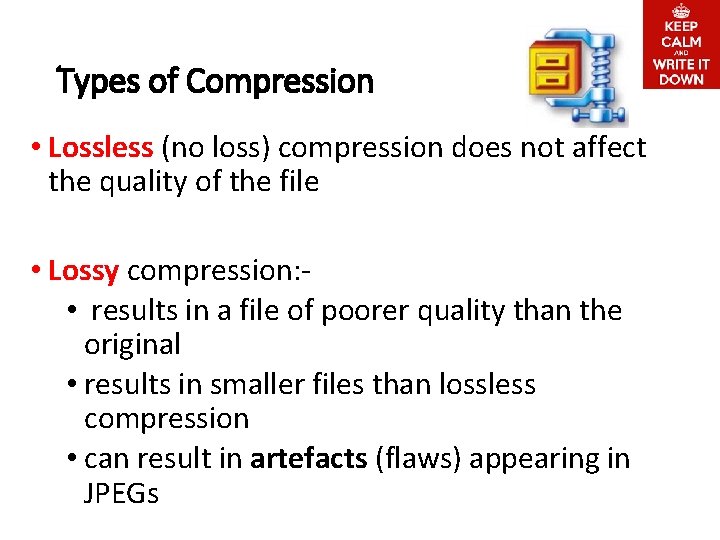 KEEP CALM AND WRITE IT DOWN

Types of Compression

• Lossless (no loss) compression does not affect the quality of the file

• Lossy compression:-
  • results in a file of poorer quality than the original
  • results in smaller files than lossless compression
  • can result in artefacts (flaws) appearing in JPEGs